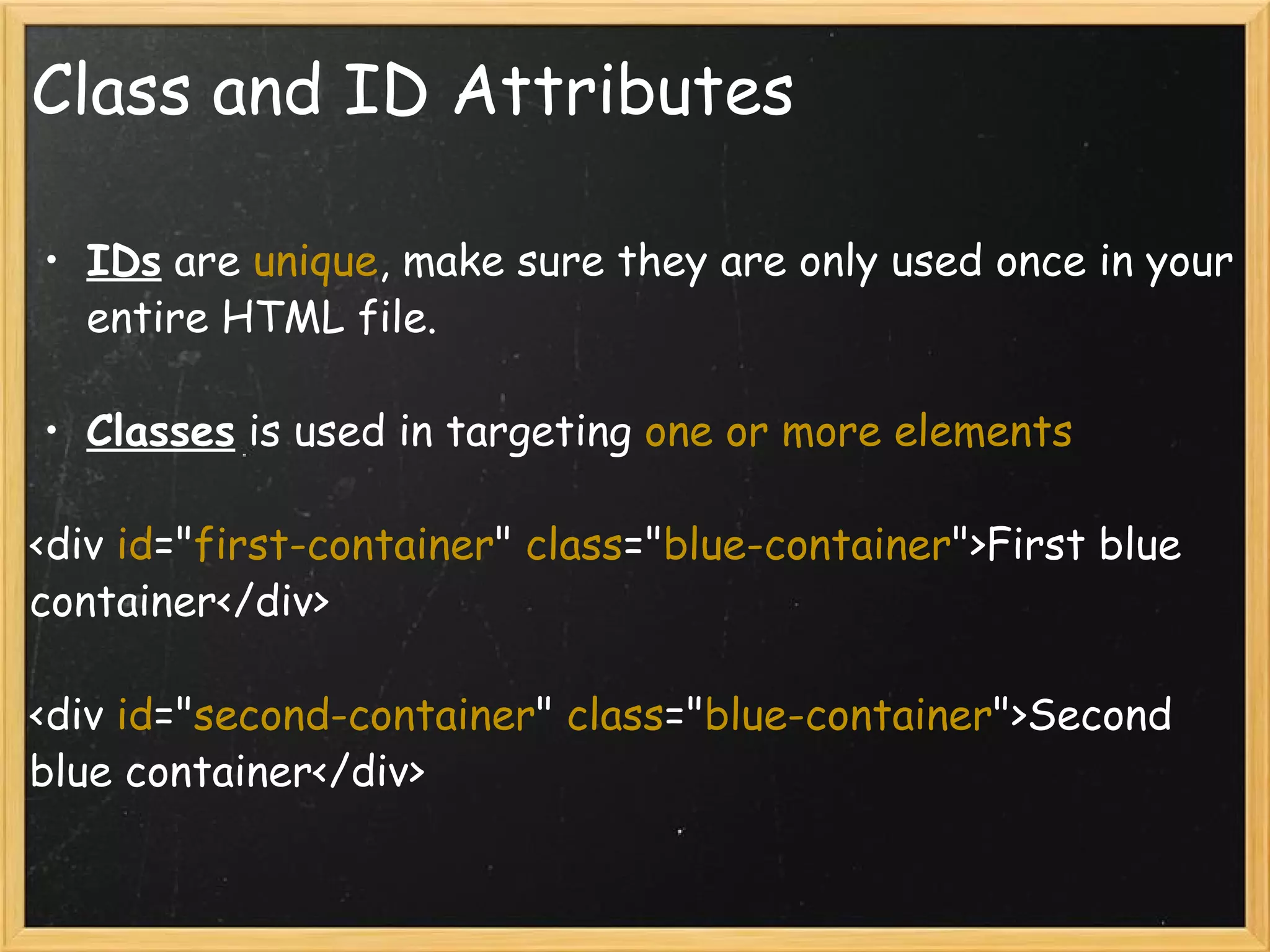 Class and ID Attributes

• IDs are unique, make sure they are only used once in your entire HTML file.

• Classes is used in targeting one or more elements

<div id="first-container" class="blue-container">First blue container</div>

<div id="second-container" class="blue-container">Second blue container</div>